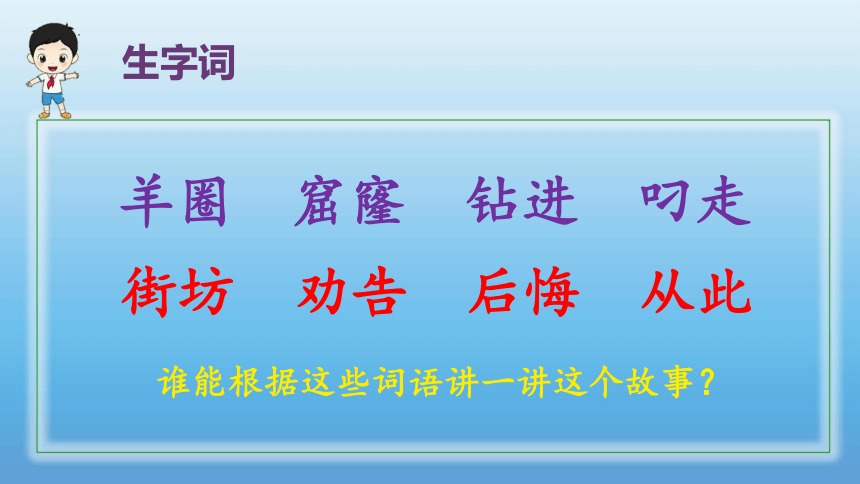 生字词

羊圈　窟窿　钻进　叼走

街坊　劝告　后悔　从此

谁能根据这些词语讲一讲这个故事？